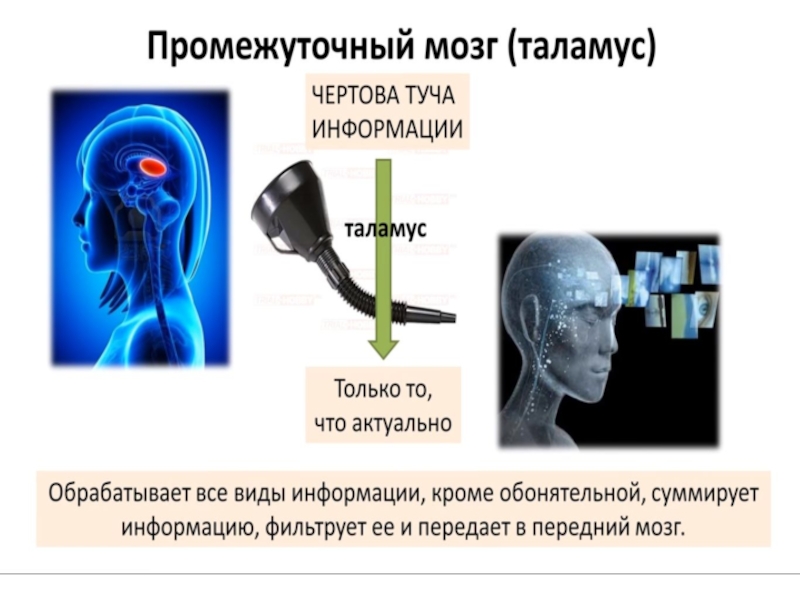 Промежуточный мозг (таламус)

ЧЕРТОВА ТУЧА ИНФОРМАЦИИ

таламус

Только то, что актуально

Обрабатывает все виды информации, кроме обонятельной, суммирует информацию, фильтрует ее и передает в передний мозг.